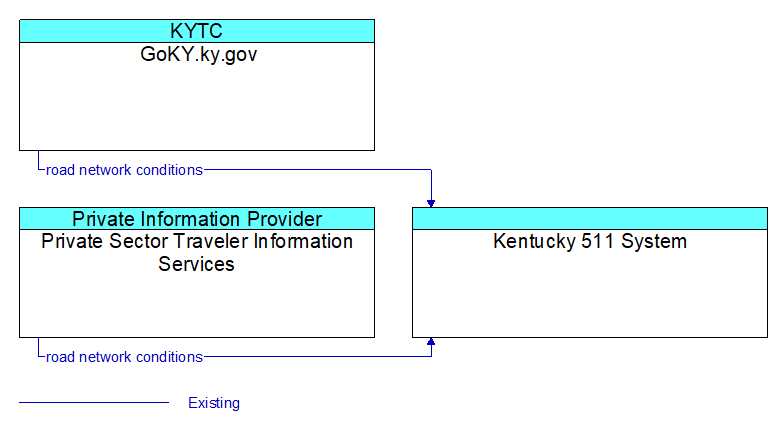 KYTC
GoKY.ky.gov

road network conditions

Private Information Provider
Private Sector Traveler Information Services

Kentucky 511 System

road network conditions

Existing